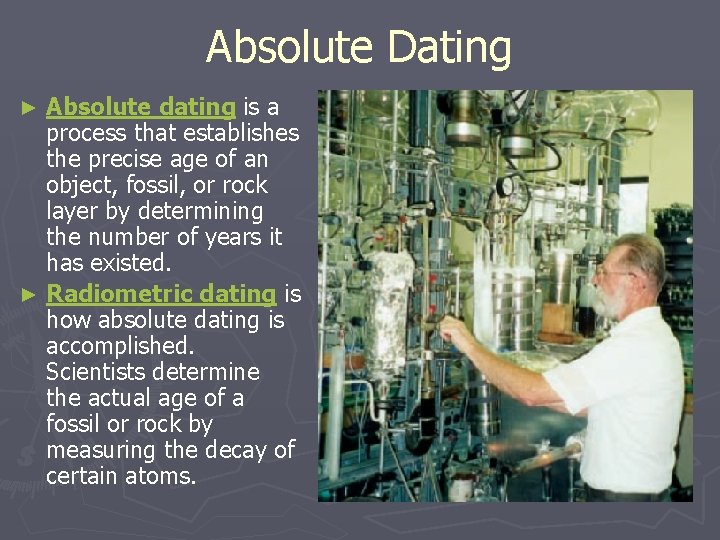 Absolute Dating

► Absolute dating is a process that establishes the precise age of an object, fossil, or rock layer by determining the number of years it has existed.

► Radiometric dating is how absolute dating is accomplished. Scientists determine the actual age of a fossil or rock by measuring the decay of certain atoms.